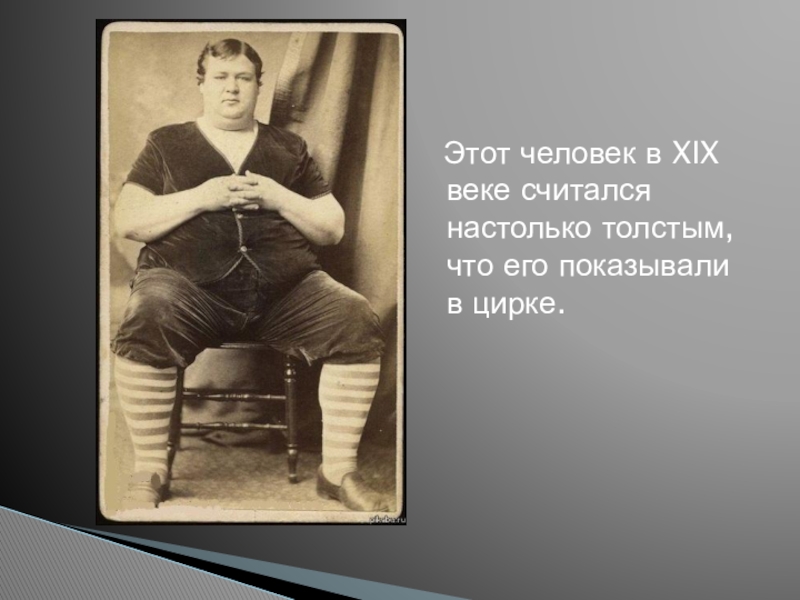 Этот человек в XIX веке считался настолько толстым, что его показывали в цирке.

pikabu.ru